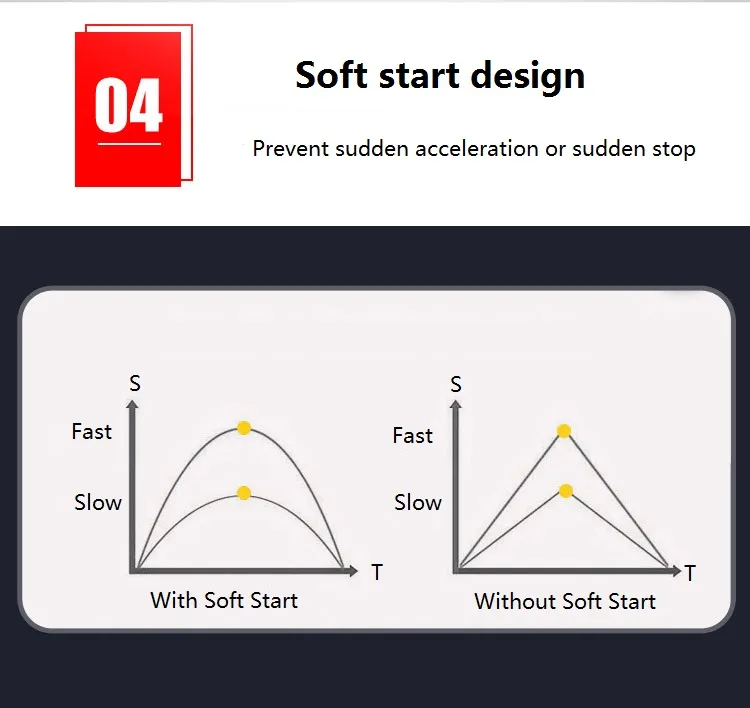 04

Soft start design

Prevent sudden acceleration or sudden stop

S
Fast
Slow
T
With Soft Start

S
Fast
Slow
T
Without Soft Start